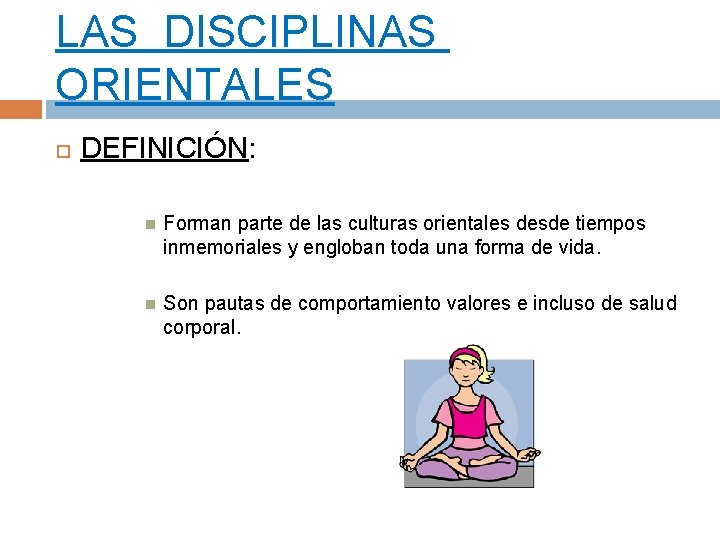 LAS DISCIPLINAS ORIENTALES

DEFINICIÓN:

Forman parte de las culturas orientales desde tiempos inmemoriales y engloban toda una forma de vida.

Son pautas de comportamiento valores e incluso de salud corporal.